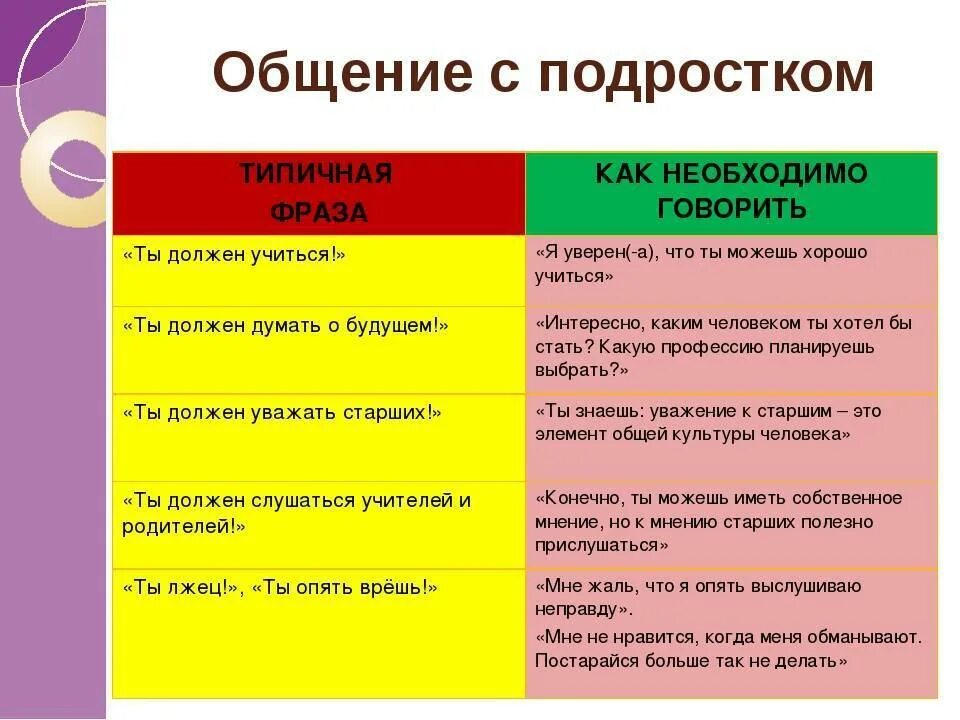 Общение с подростком

| ТИПИЧНАЯ ФРАЗА | КАК НЕОБХОДИМО ГОВОРИТЬ |
|---|---|
| «Ты должен учиться!» | «Я уверен(-а), что ты можешь хорошо учиться» |
| «Ты должен думать о будущем!» | «Интересно, каким человеком ты хотел бы стать? Какую профессию планируешь выбрать?» |
| «Ты должен уважать старших!» | «Ты знаешь: уважение к старшим – это элемент общей культуры человека» |
| «Ты должен слушаться учителей и родителей!» | «Конечно, ты можешь иметь собственное мнение, но к мнению старших полезно прислушаться» |
| «Ты лжец!», «Ты опять врёшь!» | «Мне жаль, что я опять выслушиваю неправду». «Мне не нравится, когда меня обманывают. Постарайся больше так не делать» |